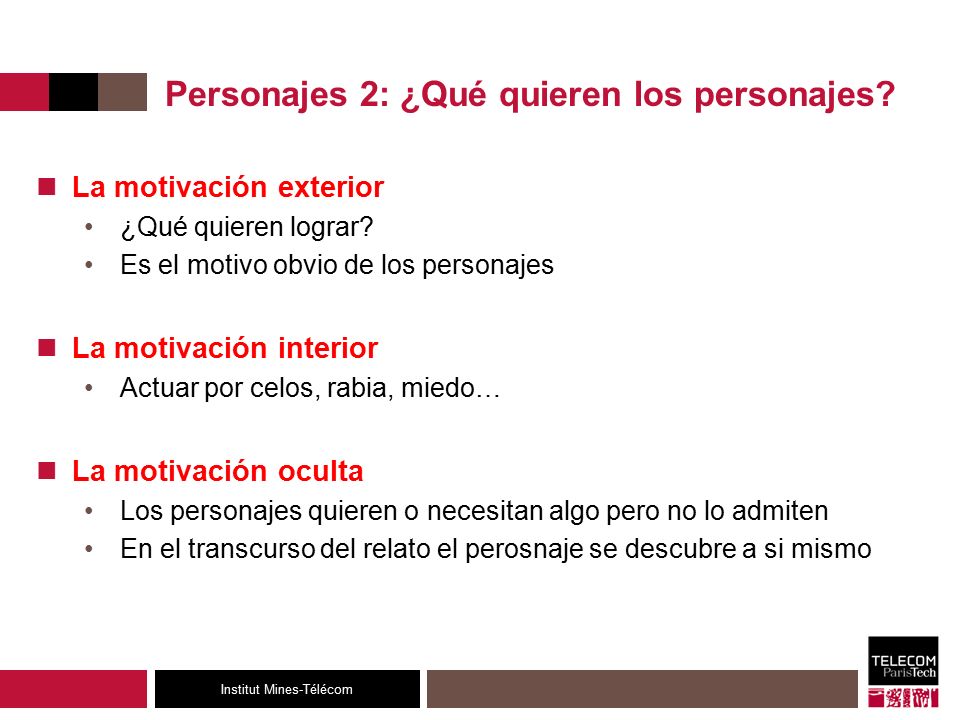 Personajes 2: ¿Qué quieren los personajes?

La motivación exterior
• ¿Qué quieren lograr?
• Es el motivo obvio de los personajes

La motivación interior
• Actuar por celos, rabia, miedo…

La motivación oculta
• Los personajes quieren o necesitan algo pero no lo admiten
• En el transcurso del relato el perosnaje se descubre a si mismo

Institut Mines-Télécom

TELECOM ParisTech